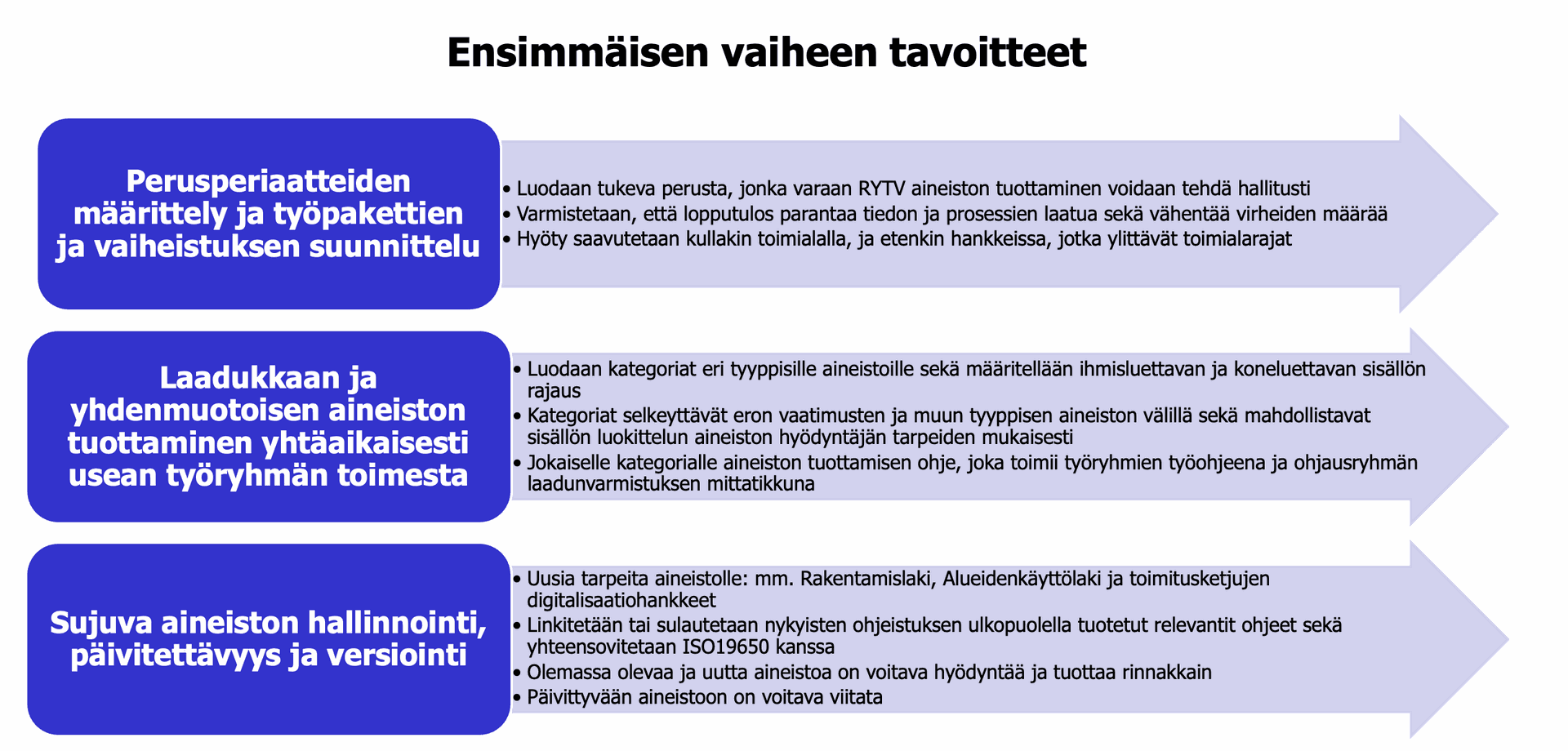 Ensimmäisen vaiheen tavoitteet

Perusperiaatteiden määrittely ja työpakettien ja vaiheistuksen suunnittelu

• Luodaan tukeva perusta, jonka varaan RYTV aineiston tuottaminen voidaan tehdä hallitusti
• Varmistetaan, että lopputulos parantaa tiedon ja prosessien laatua sekä vähentää virheiden määrää
• Hyöty saavutetaan kullakin toimialalla, ja etenkin hankkeissa, jotka ylittävät toimialarajat

Laadukkaan ja yhdenmuotoisen aineiston tuottaminen yhtäaikaisesti usean työryhmän toimesta

• Luodaan kategoriat eri tyyppisille aineistoille sekä määritellään ihmisluettavan ja koneluettavan sisällön rajaus
• Kategoriat selkeyttävät eron vaatimusten ja muun tyyppisen aineiston välillä sekä mahdollistavat sisällön luokittelun aineiston hyödyntäjän tarpeiden mukaisesti
• Jokaiselle kategorialle aineiston tuottamisen ohje, joka toimii työryhmien työohjeena ja ohjausryhmän laadunvarmistuksen mittatikkuna

Sujuva aineiston hallinnointi, päivitettävyys ja versiointi

• Uusia tarpeita aineistolle: mm. Rakentamislaki, Alueidenkäyttölaki ja toimitusketjujen digitalisaatiohankkeet
• Linkitetään tai sulautetaan nykyisten ohjeistuksen ulkopuolella tuotetut relevantit ohjeet sekä yhteensovitetaan ISO19650 kanssa
• Olemassa olevaa ja uutta aineistoa on voitava hyödyntää ja tuottaa rinnakkain
• Päivittyvään aineistoon on voitava viitata